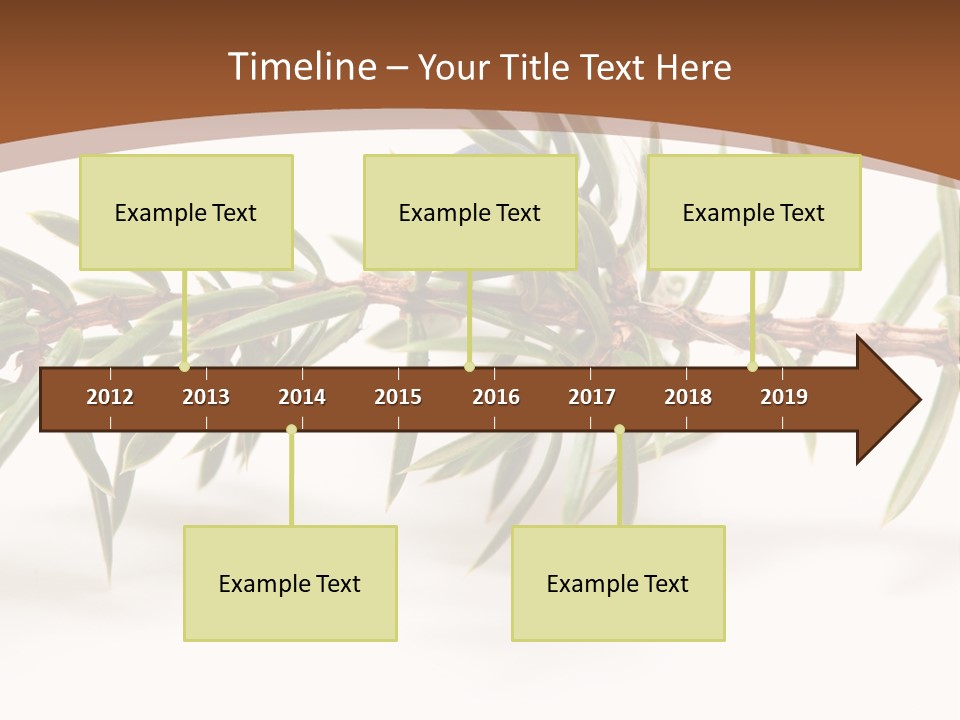 Timeline – Your Title Text Here

Example Text

Example Text

Example Text

2012 2013 2014 2015 2016 2017 2018 2019

Example Text

Example Text